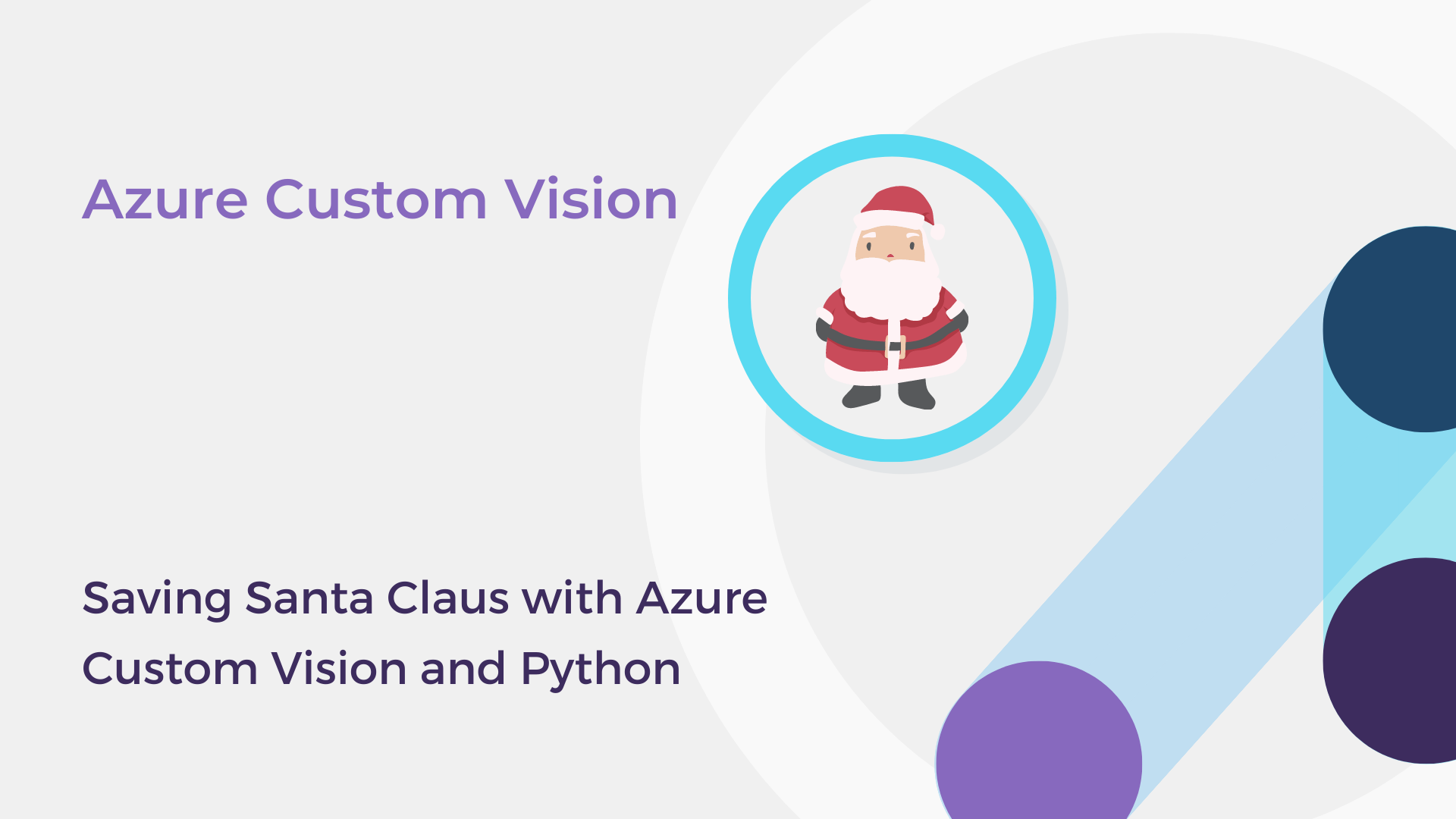 Azure Custom Vision

Saving Santa Claus with Azure Custom Vision and Python